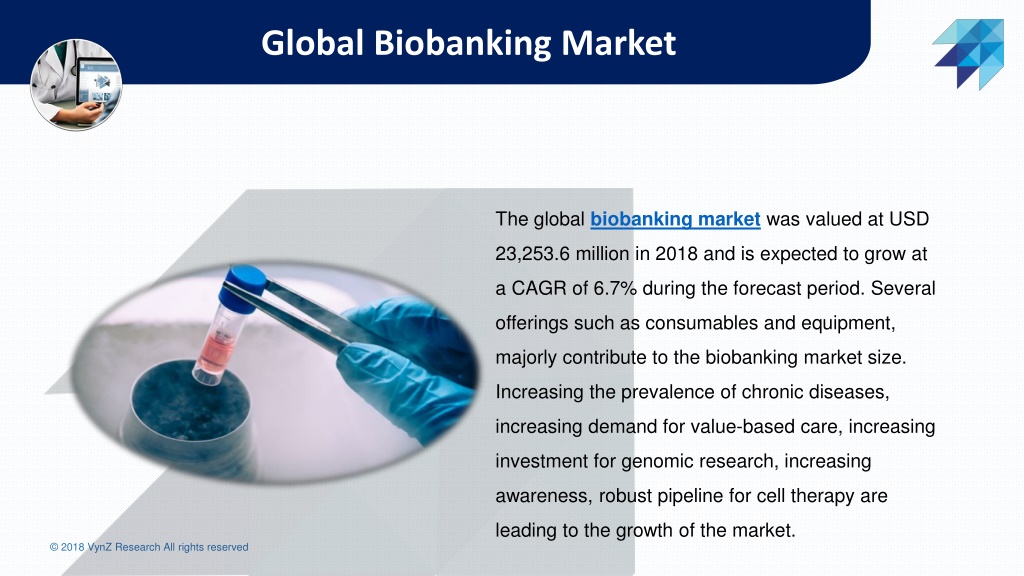 Global Biobanking Market

The global biobanking market was valued at USD 23,253.6 million in 2018 and is expected to grow at a CAGR of 6.7% during the forecast period. Several offerings such as consumables and equipment, majorly contribute to the biobanking market size. Increasing the prevalence of chronic diseases, increasing demand for value-based care, increasing investment for genomic research, increasing awareness, robust pipeline for cell therapy are leading to the growth of the market.

© 2018 VynZ Research All rights reserved